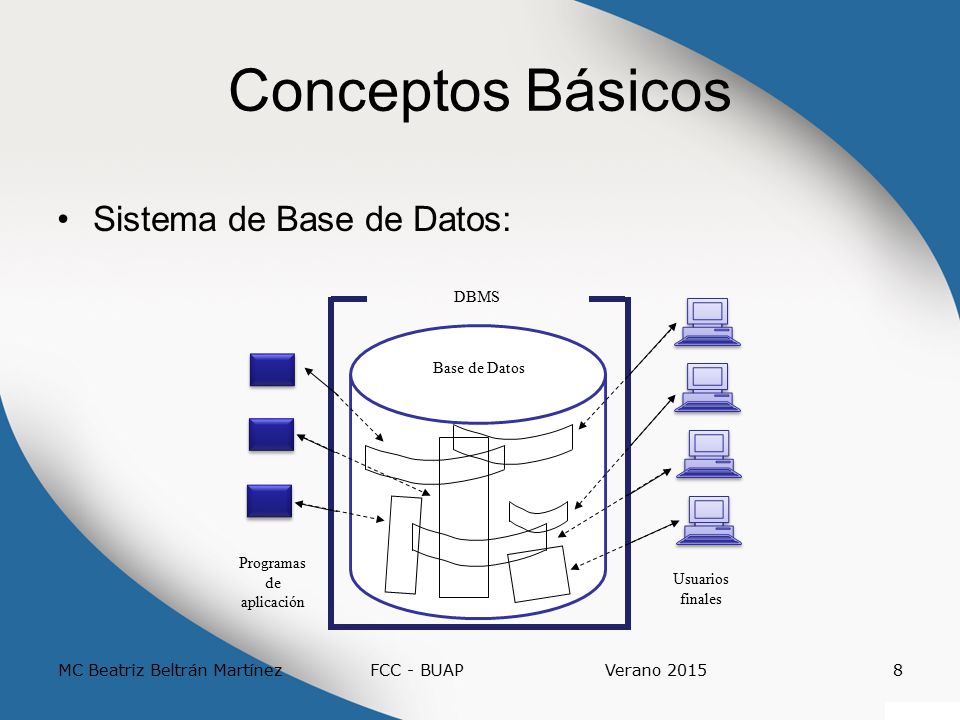 Conceptos Básicos

• Sistema de Base de Datos:

DBMS

Base de Datos

Programas de aplicación

Usuarios finales

MC Beatriz Beltrán Martínez FCC - BUAP Verano 2015 8